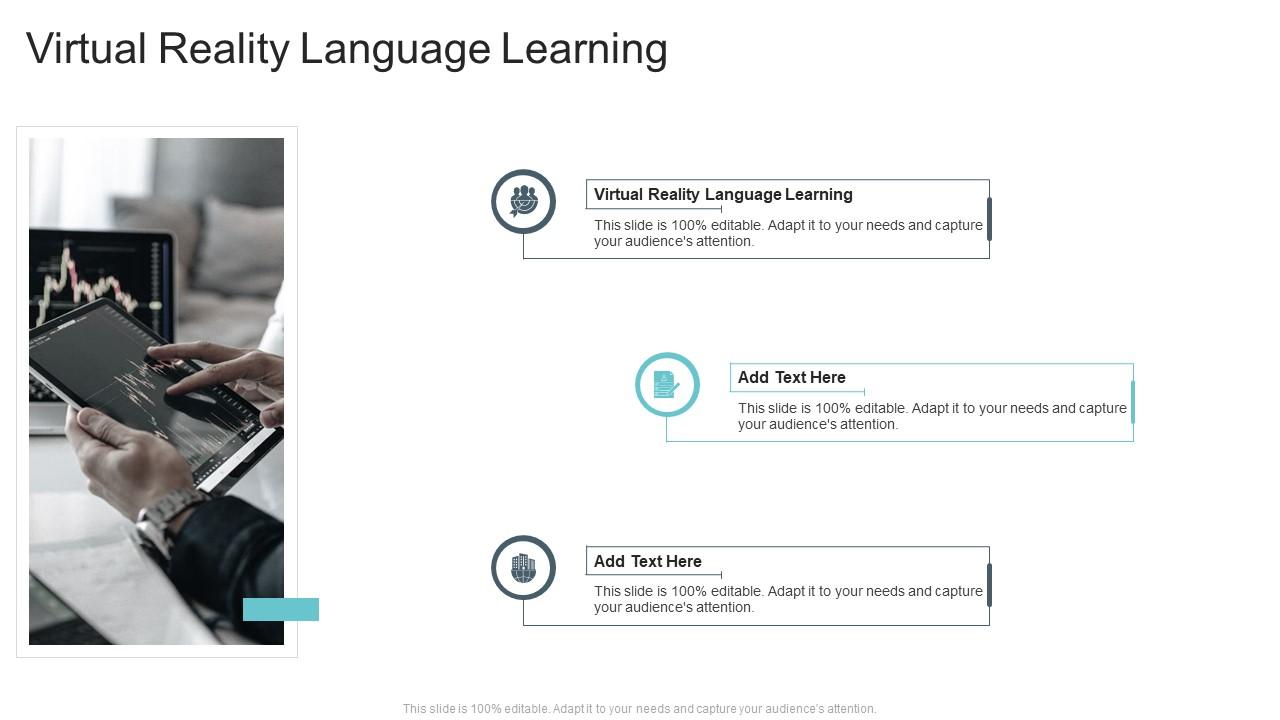 Virtual Reality Language Learning

Virtual Reality Language Learning

This slide is 100% editable. Adapt it to your needs and capture your audience's attention.

Add Text Here

This slide is 100% editable. Adapt it to your needs and capture your audience's attention.

Add Text Here

This slide is 100% editable. Adapt it to your needs and capture your audience's attention.

This slide is 100% editable. Adapt it to your needs and capture your audience's attention.